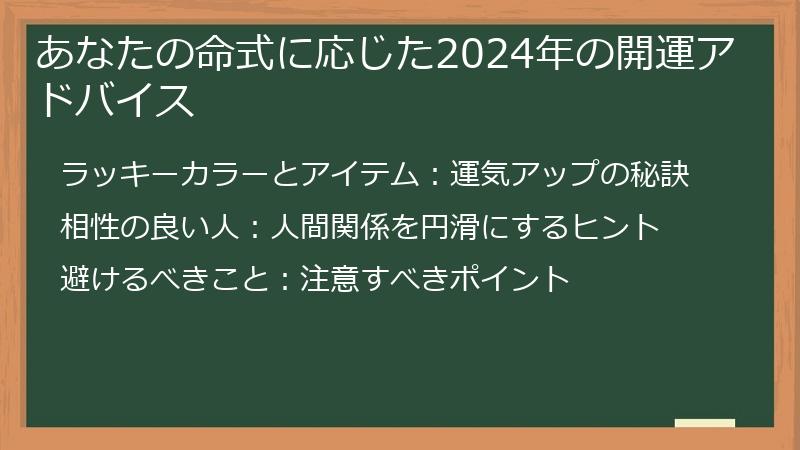 あなたの命式に応じた2024年の開運アドバイス

ラッキーカラーとアイテム：運気アップの秘訣

相性の良い人：人間関係を円滑にするヒント

避けるべきこと：注意すべきポイント